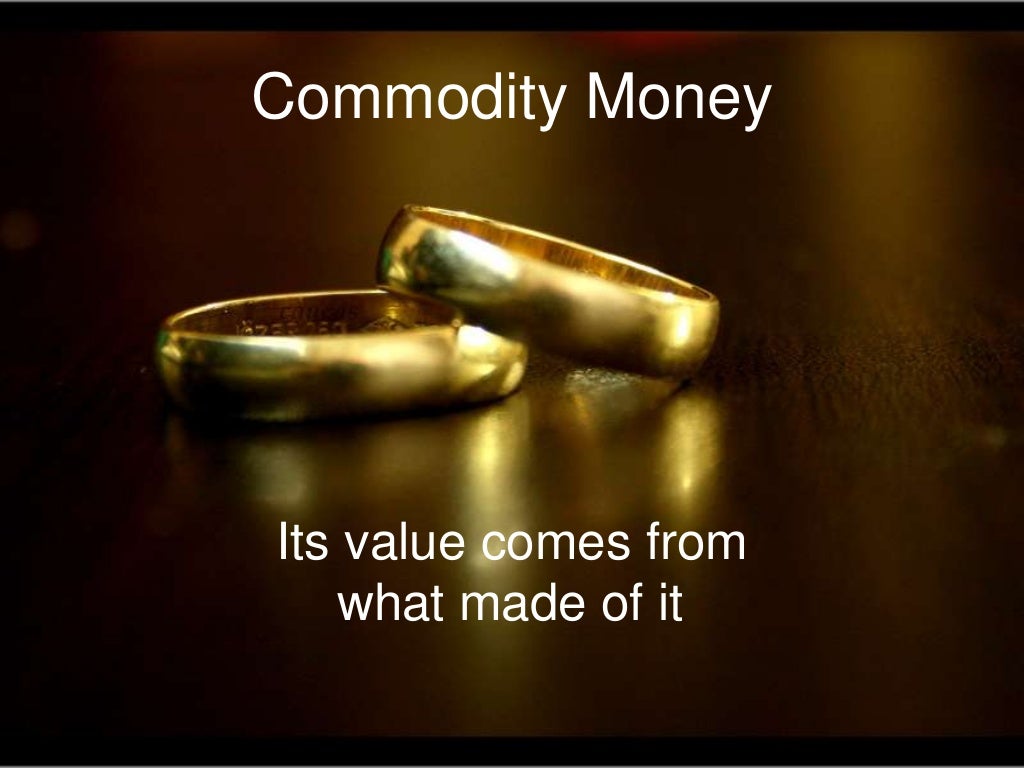 Commodity Money

Its value comes from what made of it